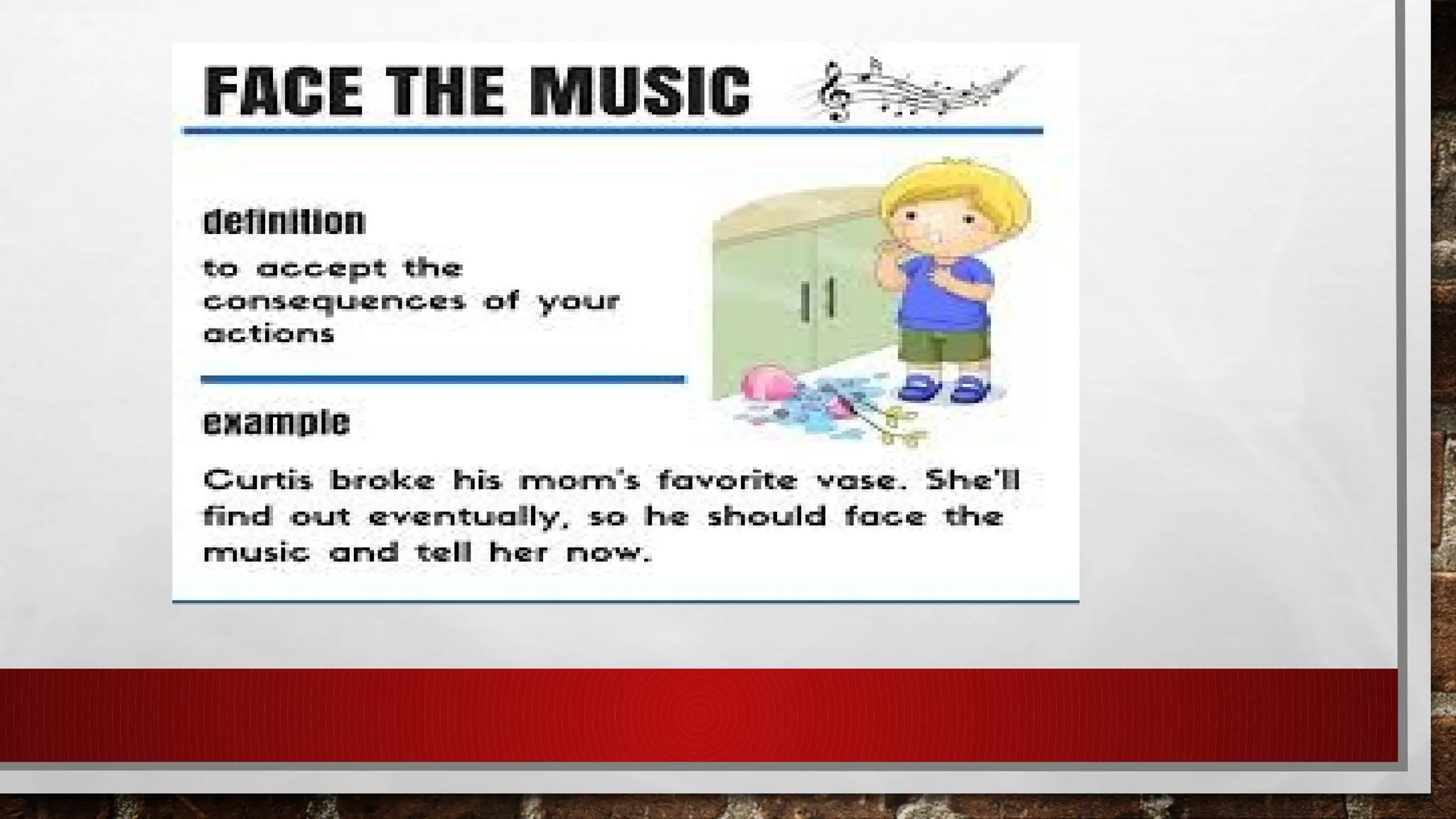 FACE THE MUSIC

definition

to accept the consequences of your actions

example

Curtis broke his mom's favorite vase. She'll find out eventually, so he should face the music and tell her now.